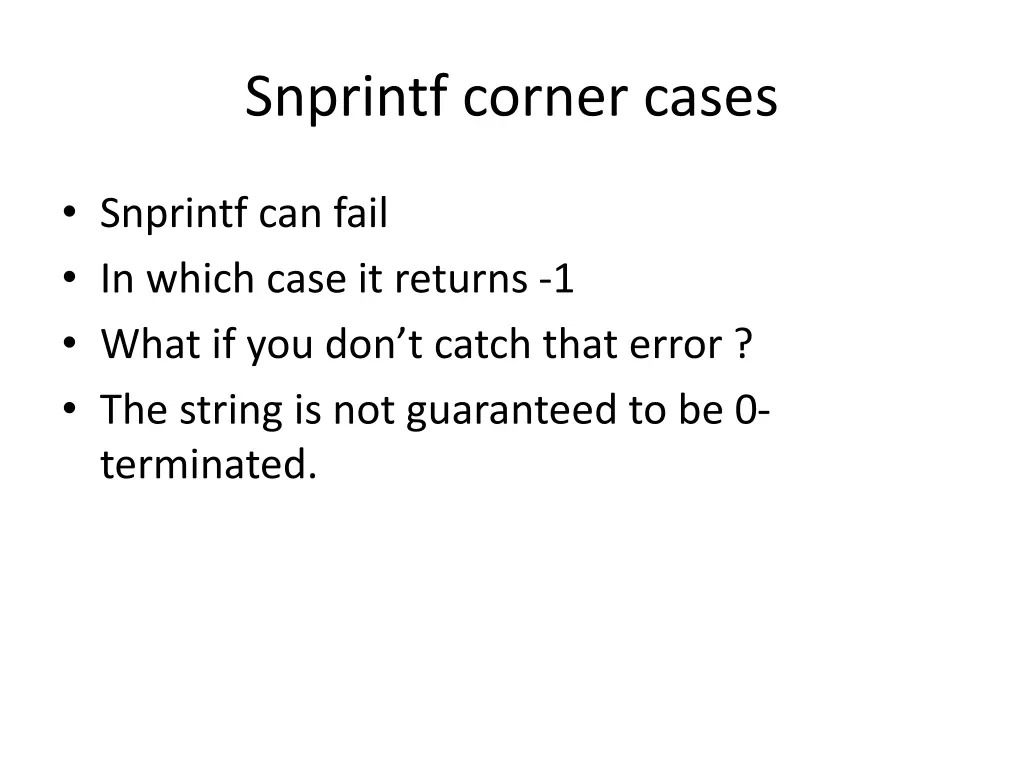 Snprintf corner cases

• Snprintf can fail
• In which case it returns -1
• What if you don’t catch that error ?
• The string is not guaranteed to be 0-terminated.